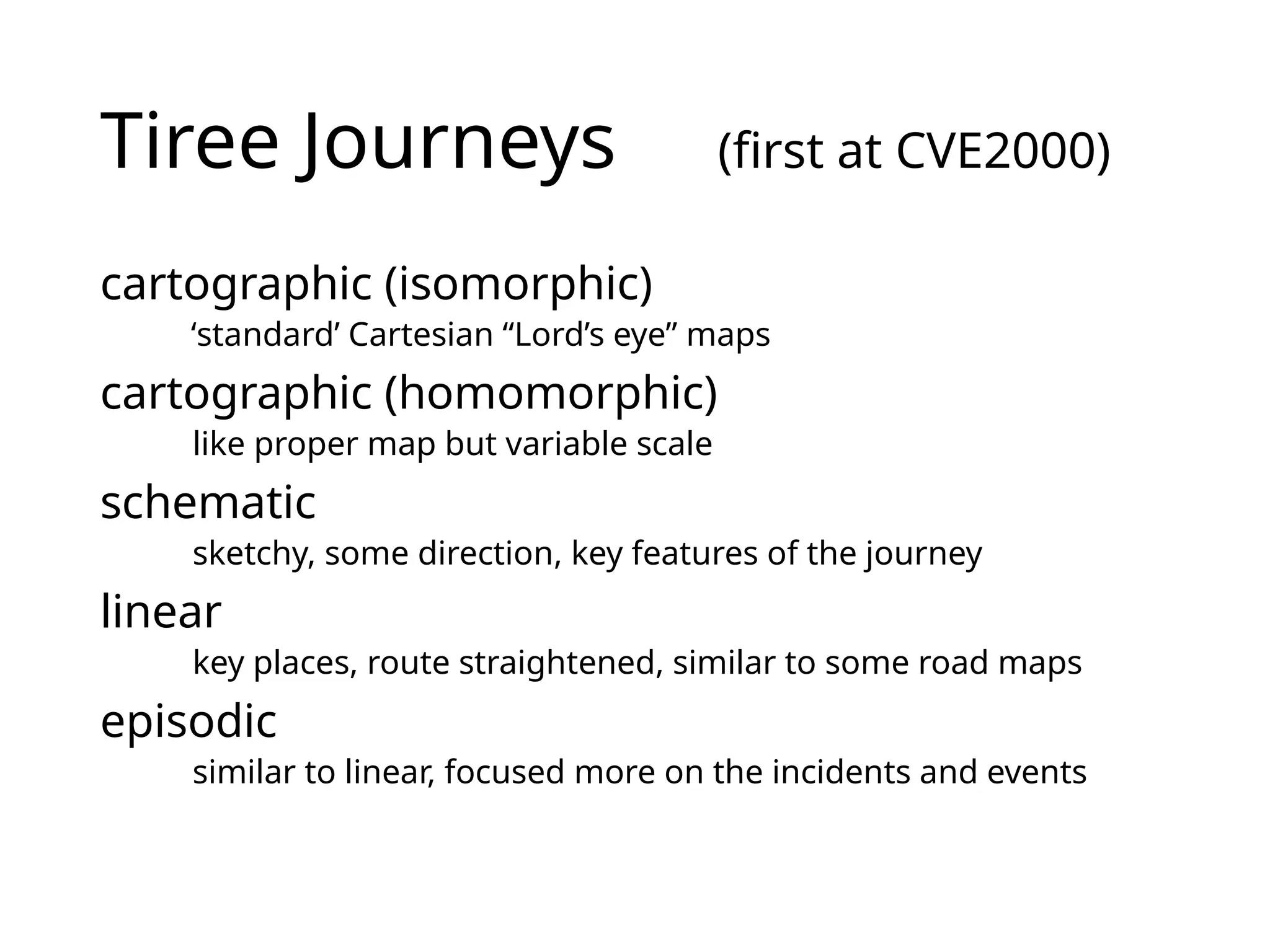 Tiree Journeys (first at CVE2000)

cartographic (isomorphic)
‘standard’ Cartesian “Lord’s eye” maps

cartographic (homomorphic)
like proper map but variable scale

schematic
sketchy, some direction, key features of the journey

linear
key places, route straightened, similar to some road maps

episodic
similar to linear, focused more on the incidents and events